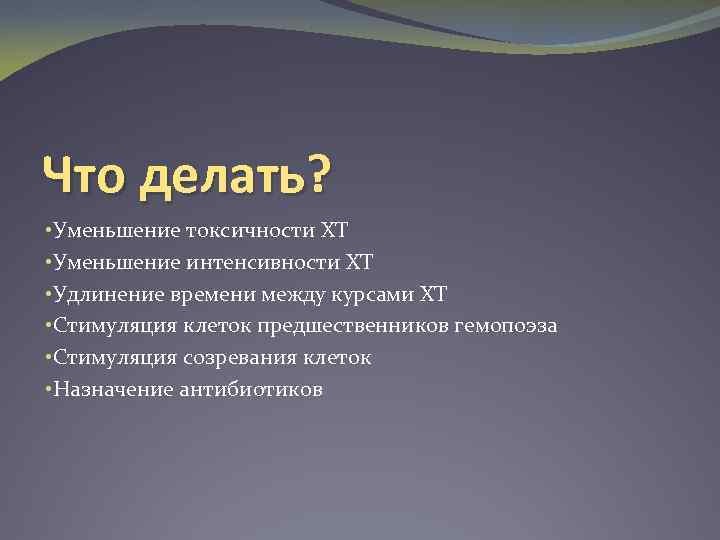 Что делать?

•Уменьшение токсичности ХТ
•Уменьшение интенсивности ХТ
•Удлинение времени между курсами ХТ
•Стимуляция клеток предшественников гемопоэза
•Стимуляция созревания клеток
•Назначение антибиотиков